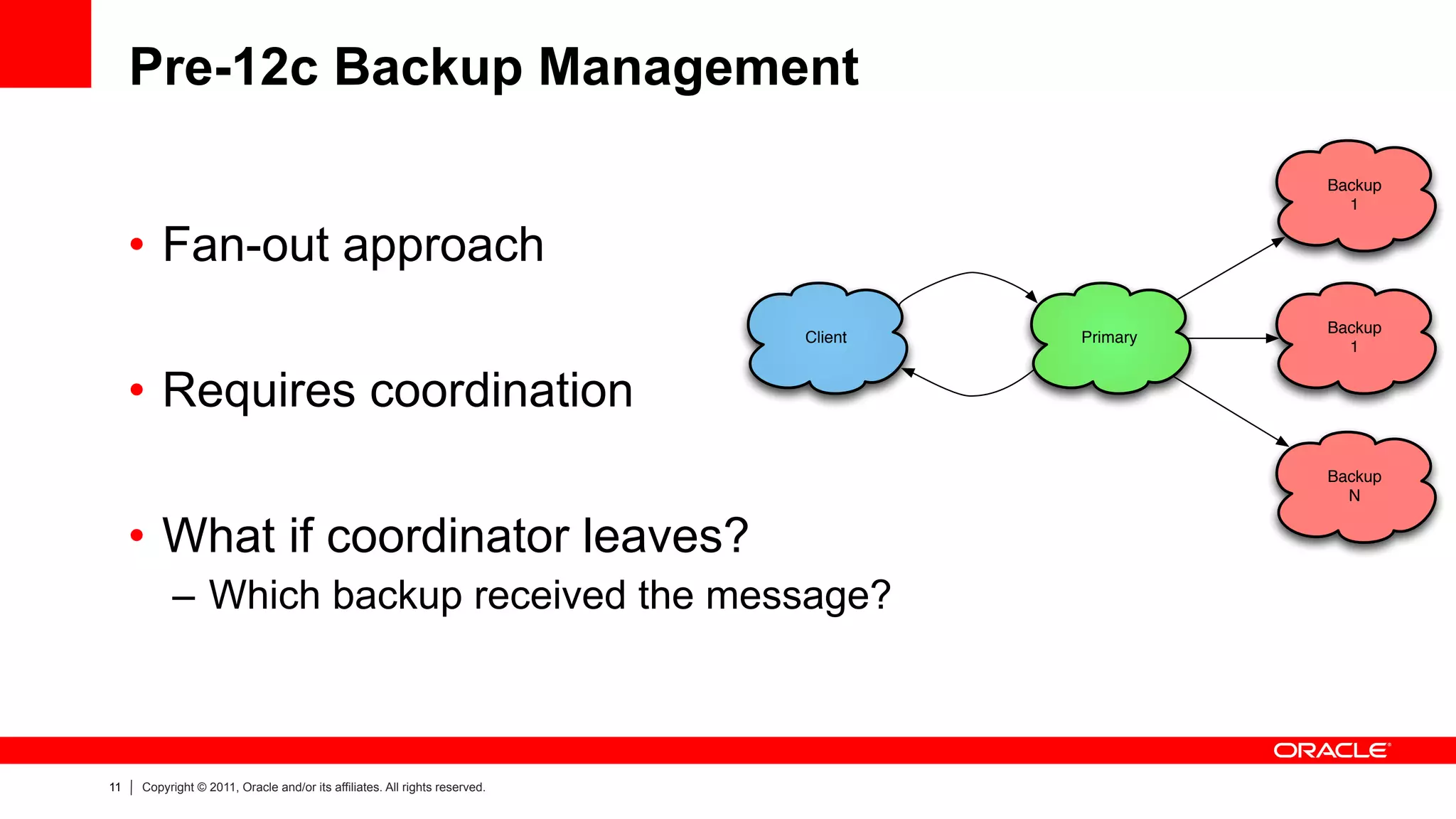 Pre-12c Backup Management

• Fan-out approach

• Requires coordination

• What if coordinator leaves?
– Which backup received the message?

Client

Primary

Backup 1

Backup 1

Backup N

ORACLE

11 | Copyright © 2011, Oracle and/or its affiliates. All rights reserved.